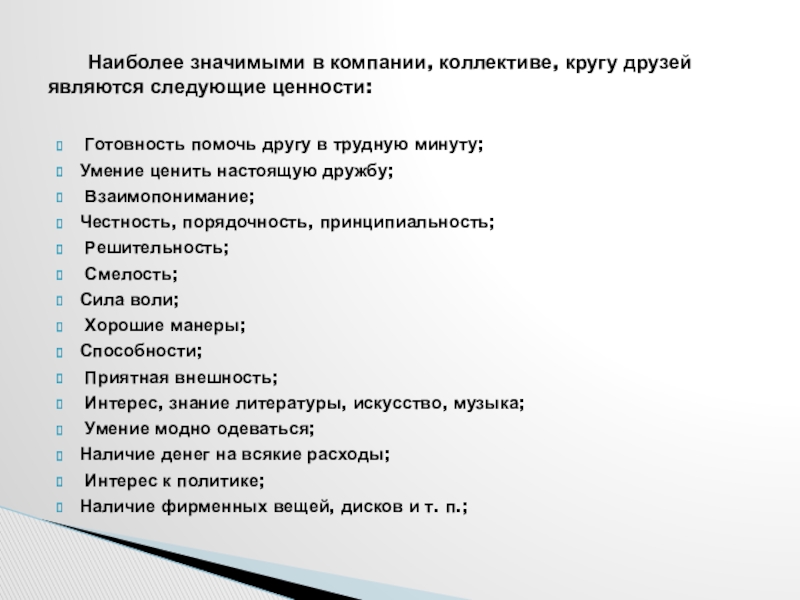 Наиболее значимыми в компании, коллективе, кругу друзей являются следующие ценности:

Готовность помочь другу в трудную минуту;
Умение ценить настоящую дружбу;
Взаимопонимание;
Честность, порядочность, принципиальность;
Решительность;
Смелость;
Сила воли;
Хорошие манеры;
Способности;
Приятная внешность;
Интерес, знание литературы, искусство, музыка;
Умение модно одеваться;
Наличие денег на всякие расходы;
Интерес к политике;
Наличие фирменных вещей, дисков и т. п.;